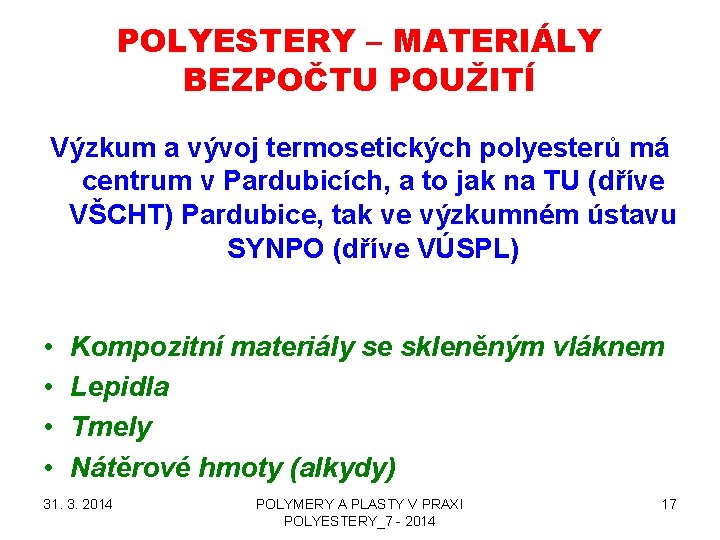 POLYESTERY – MATERIÁLY BEZPOČTU POUŽITÍ

Výzkum a vývoj termosetických polyesterů má centrum v Pardubicích, a to jak na TU (dříve VŠCHT) Pardubice, tak ve výzkumném ústavu SYNPO (dříve VÚSPL)

• Kompozitní materiály se skleněným vláknem
• Lepidla
• Tmely
• Nátěrové hmoty (alkydy)

31. 3. 2014

POLYMERY A PLASTY V PRAXI
POLYESTERY_7 - 2014

17